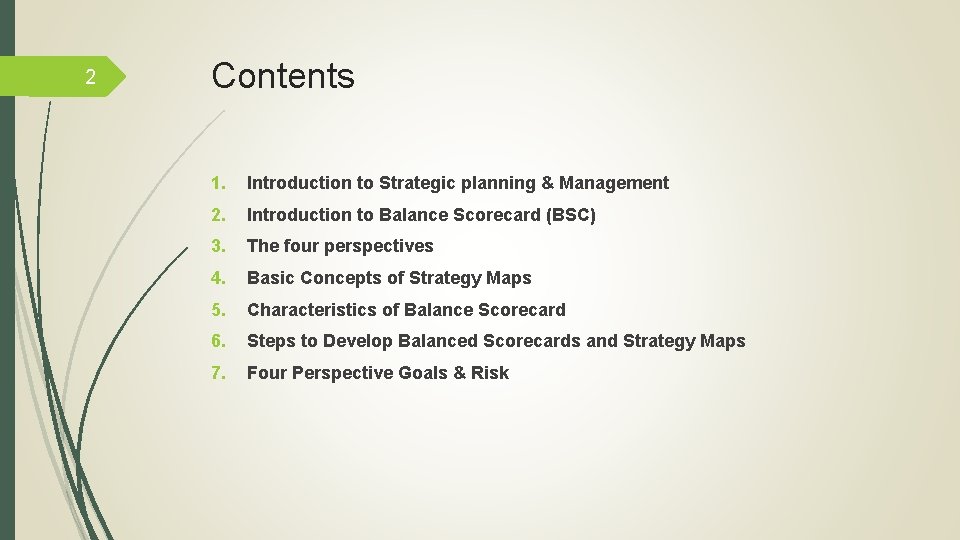 2

Contents

1. Introduction to Strategic planning & Management
2. Introduction to Balance Scorecard (BSC)
3. The four perspectives
4. Basic Concepts of Strategy Maps
5. Characteristics of Balance Scorecard
6. Steps to Develop Balanced Scorecards and Strategy Maps
7. Four Perspective Goals & Risk